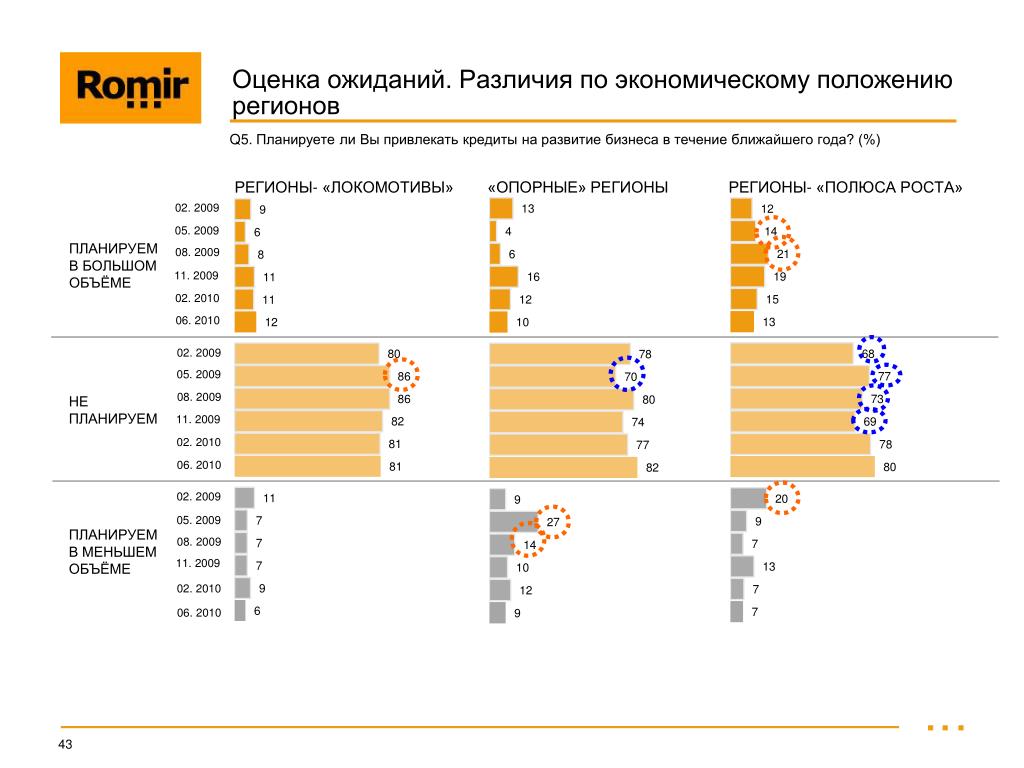 Romir

Оценка ожиданий. Различия по экономическому положению регионов

Q5. Планируете ли Вы привлекать кредиты на развитие бизнеса в течение ближайшего года? (%)

|  |  | РЕГИОНЫ- «ЛОКОМОТИВЫ» | «ОПОРНЫЕ» РЕГИОНЫ | РЕГИОНЫ- «ПОЛЮСА РОСТА» |
|---|---|---|---|---|
| ПЛАНИРУЕМ В БОЛЬШОМ ОБЪЁМЕ | 02. 2009 | 9 | 13 | 12 |
|  | 05. 2009 | 6 | 4 | 14 |
|  | 08. 2009 | 8 | 6 | 21 |
|  | 11. 2009 | 11 | 16 | 19 |
|  | 02. 2010 | 11 | 12 | 15 |
|  | 06. 2010 | 12 | 10 | 13 |
| НЕ ПЛАНИРУЕМ | 02. 2009 | 80 | 78 | 68 |
|  | 05. 2009 | 86 | 70 | 77 |
|  | 08. 2009 | 86 | 80 | 73 |
|  | 11. 2009 | 82 | 74 | 69 |
|  | 02. 2010 | 81 | 77 | 78 |
|  | 06. 2010 | 81 | 82 | 80 |
| ПЛАНИРУЕМ В МЕНЬШЕМ ОБЪЁМЕ | 02. 2009 | 11 | 9 | 20 |
|  | 05. 2009 | 7 | 27 | 9 |
|  | 08. 2009 | 7 | 14 | 7 |
|  | 11. 2009 | 7 | 10 | 13 |
|  | 02. 2010 | 9 | 12 | 7 |
|  | 06. 2010 | 6 | 9 | 7 |

43